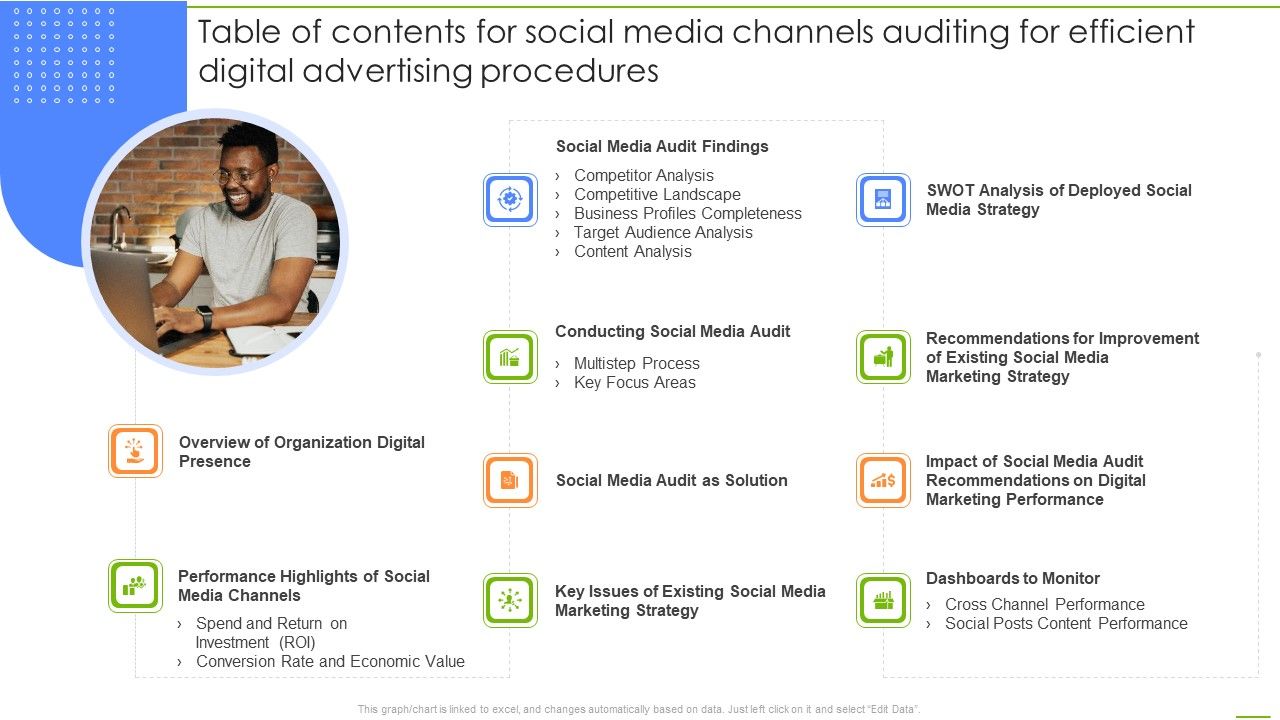 Table of contents for social media channels auditing for efficient digital advertising procedures

Overview of Organization Digital Presence

Performance Highlights of Social Media Channels
› Spend and Return on Investment (ROI)
› Conversion Rate and Economic Value

Social Media Audit Findings
› Competitor Analysis
› Competitive Landscape
› Business Profiles Completeness
› Target Audience Analysis
› Content Analysis

Conducting Social Media Audit
› Multistep Process
› Key Focus Areas

Social Media Audit as Solution

Key Issues of Existing Social Media Marketing Strategy

SWOT Analysis of Deployed Social Media Strategy

Recommendations for Improvement of Existing Social Media Marketing Strategy

Impact of Social Media Audit Recommendations on Digital Marketing Performance

Dashboards to Monitor
› Cross Channel Performance
› Social Posts Content Performance

This graph/chart is linked to excel, and changes automatically based on data. Just left click on it and select "Edit Data".